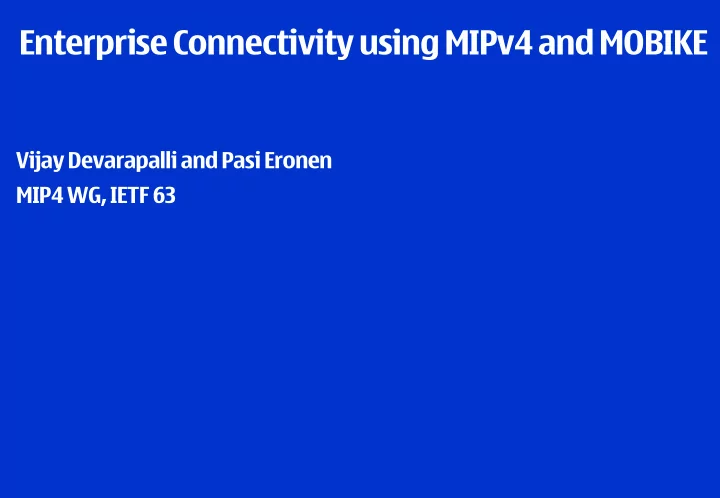 Enterprise Connectivity using MIPv4 and MOBIKE

Vijay Devarapalli and Pasi Eronen
MIP4 WG, IETF 63